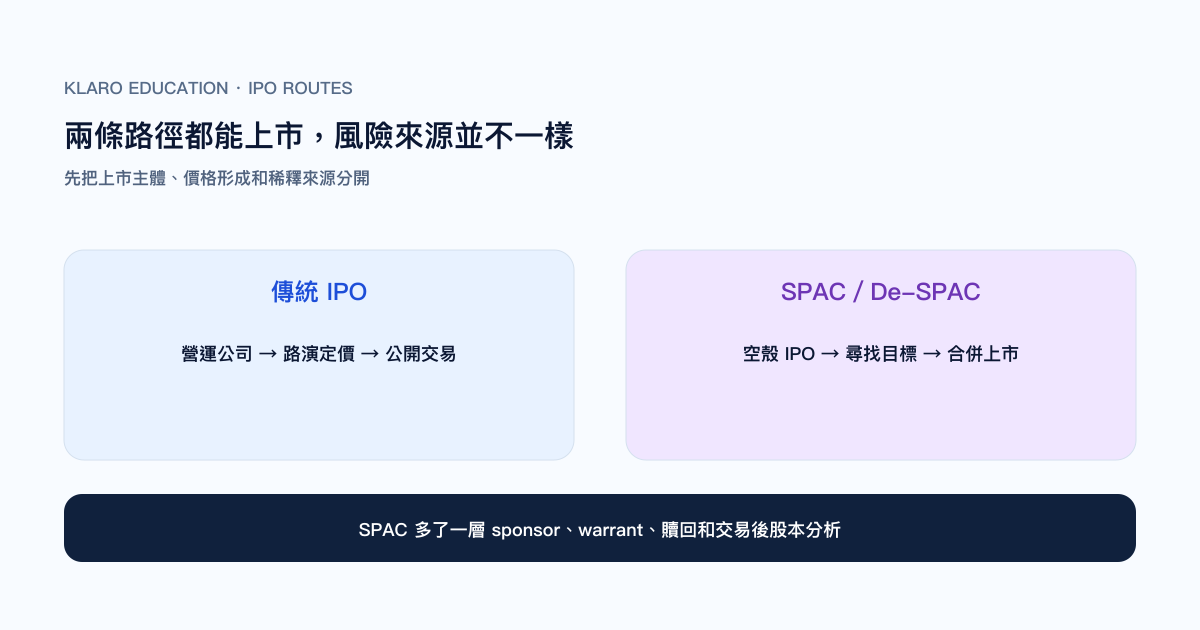 KLARO EDUCATION · IPO ROUTES

兩條路徑都能上市，風險來源並不一樣

先把上市主體、價格形成和稀釋來源分開

傳統 IPO

營運公司 → 路演定價 → 公開交易

SPAC / De-SPAC

空殼 IPO → 尋找目標 → 合併上市

SPAC 多了一層 sponsor、warrant、贖回和交易後股本分析